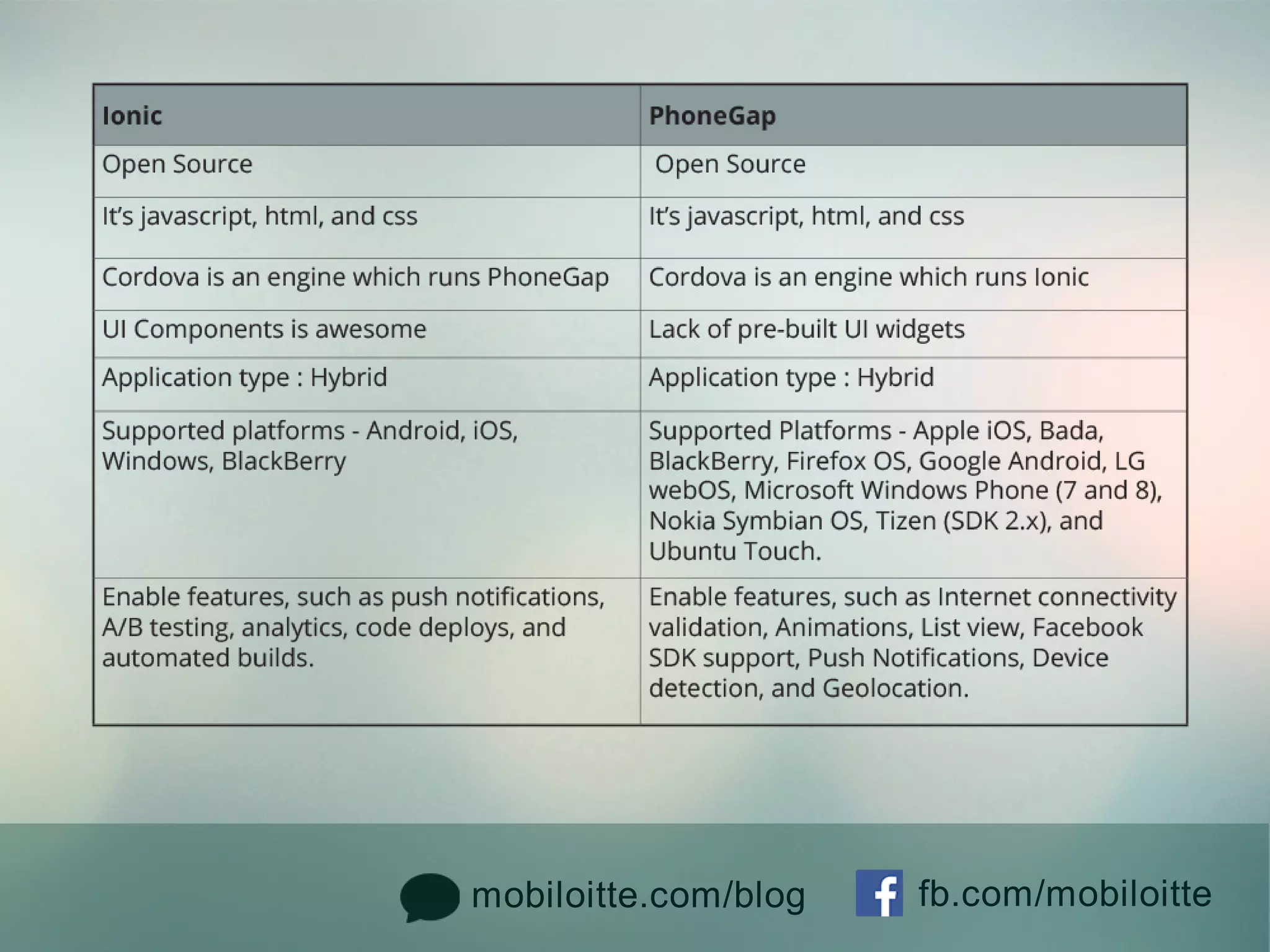 | Ionic | PhoneGap |
|---|---|
| Open Source | Open Source |
| It's javascript, html, and css | It's javascript, html, and css |
| Cordova is an engine which runs PhoneGap | Cordova is an engine which runs Ionic |
| UI Components is awesome | Lack of pre-built UI widgets |
| Application type : Hybrid | Application type : Hybrid |
| Supported platforms - Android, iOS, Windows, BlackBerry | Supported Platforms - Apple iOS, Bada, BlackBerry, Firefox OS, Google Android, LG webOS, Microsoft Windows Phone (7 and 8), Nokia Symbian OS, Tizen (SDK 2.x), and Ubuntu Touch. |
| Enable features, such as push notifications, A/B testing, analytics, code deploys, and automated builds. | Enable features, such as Internet connectivity validation, Animations, List view, Facebook SDK support, Push Notifications, Device detection, and Geolocation. |

mobiloitte.com/blog fb.com/mobiloitte